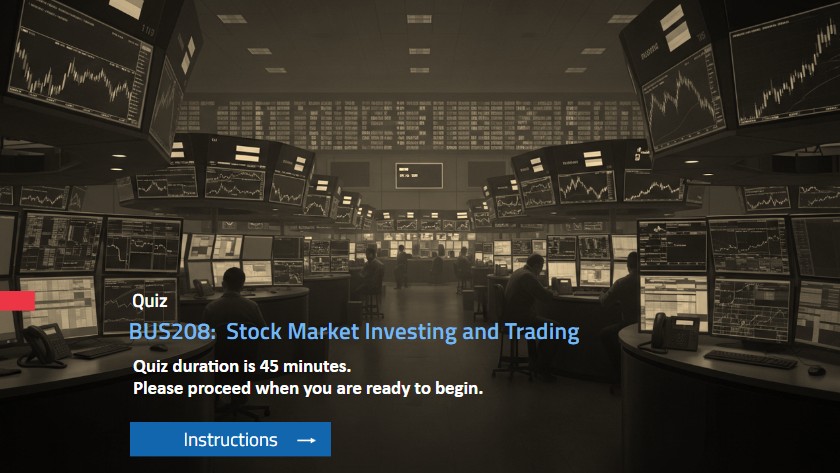 Quiz
BUS208: Stock Market Investing and Trading
Quiz duration is 45 minutes.
Please proceed when you are ready to begin.

Instructions →